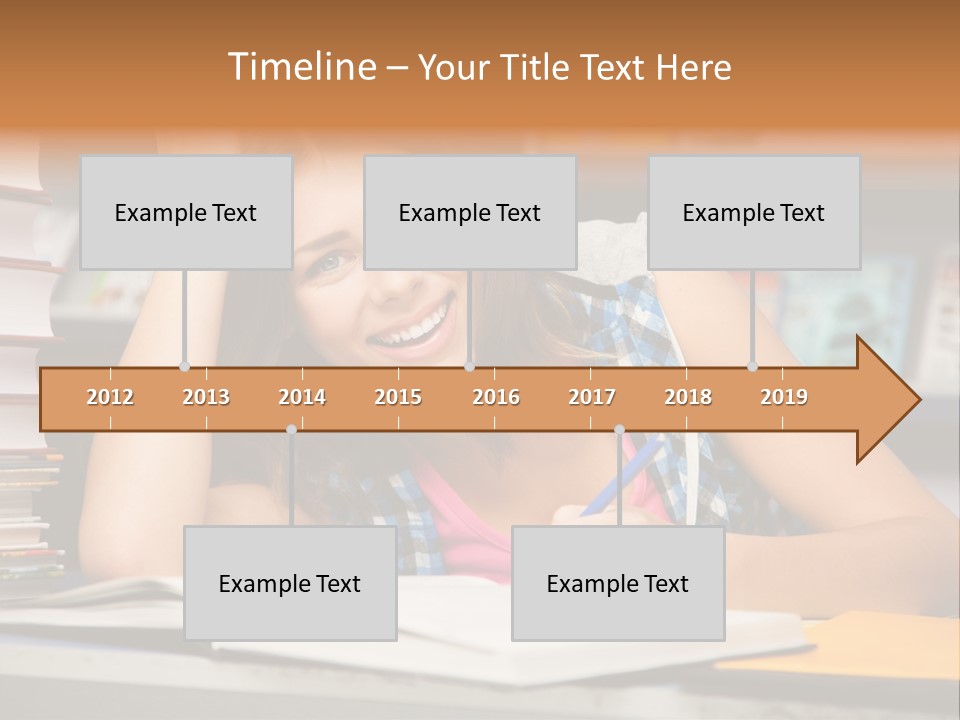 Timeline – Your Title Text Here

Example Text

Example Text

Example Text

2012 2013 2014 2015 2016 2017 2018 2019

Example Text

Example Text